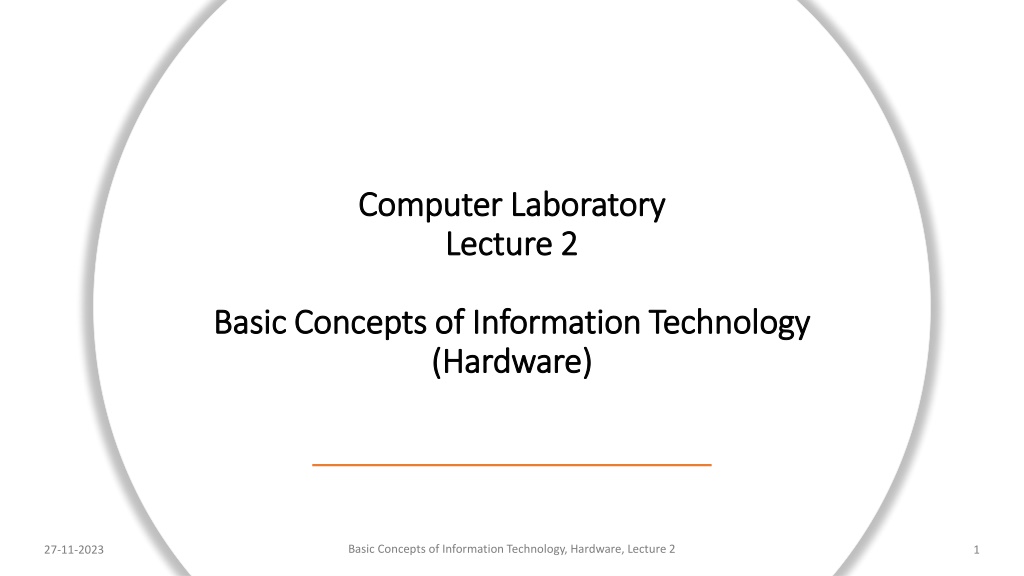 Computer Laboratory
Lecture 2

Basic Concepts of Information Technology
(Hardware)

27-11-2023

Basic Concepts of Information Technology, Hardware, Lecture 2

1